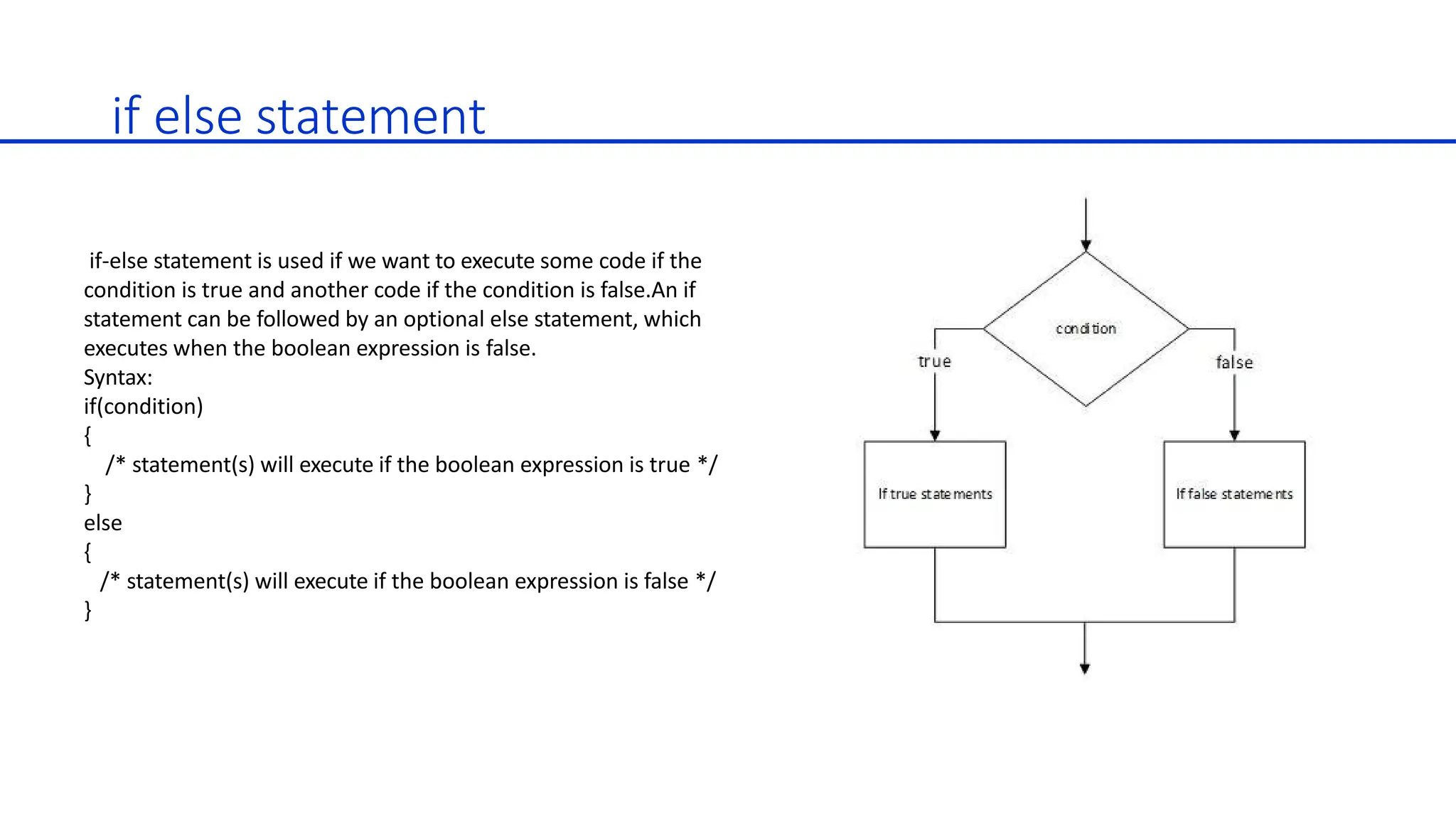 if else statement

if-else statement is used if we want to execute some code if the condition is true and another code if the condition is false.An if statement can be followed by an optional else statement, which executes when the boolean expression is false.
Syntax:
if(condition)
{
/* statement(s) will execute if the boolean expression is true */
}
else
{
/* statement(s) will execute if the boolean expression is false */
}

condition
true
false
If true statements
If false statements